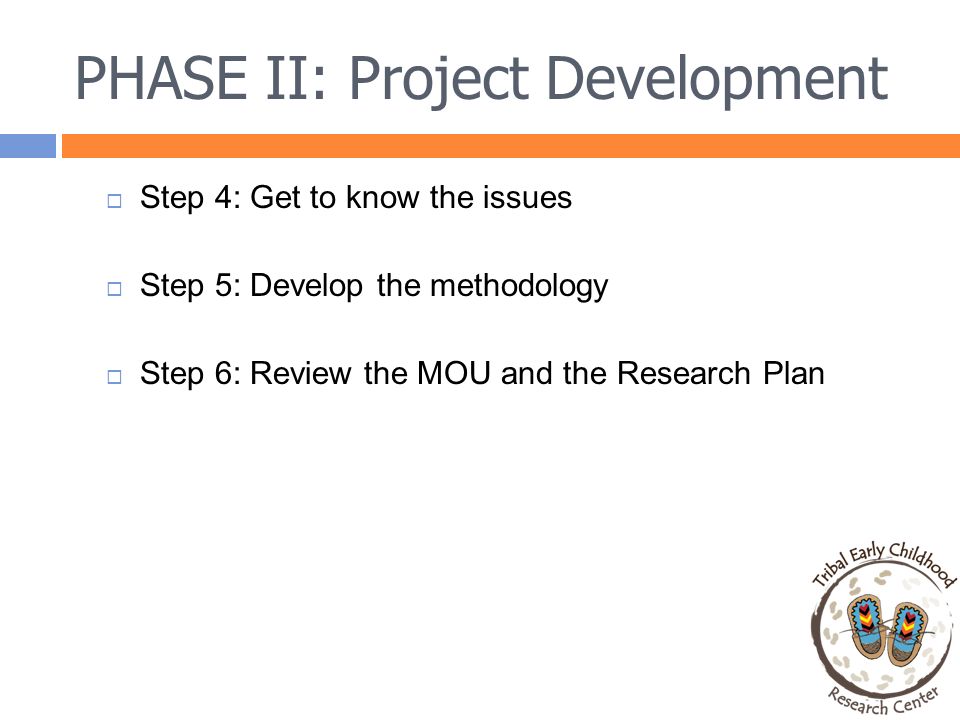 PHASE II: Project Development

Step 4: Get to know the issues

Step 5: Develop the methodology

Step 6: Review the MOU and the Research Plan

Tribal Early Childhood
Research Center